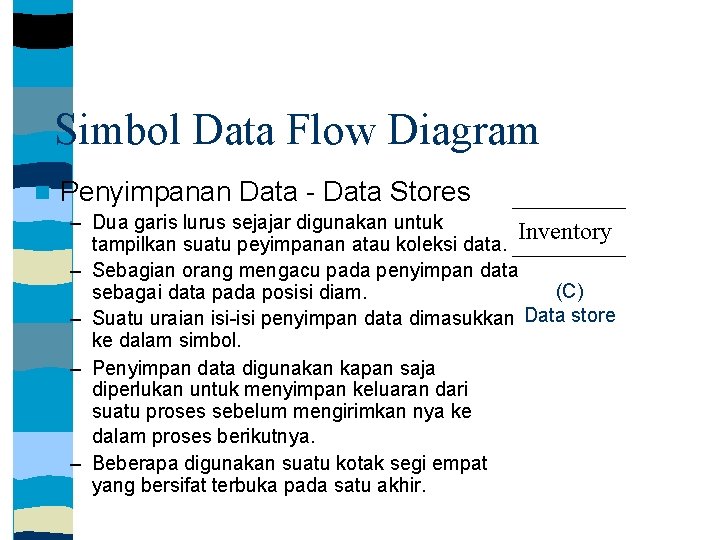 Simbol Data Flow Diagram

Penyimpanan Data - Data Stores

– Dua garis lurus sejajar digunakan untuk tampilkan suatu peyimpanan atau koleksi data.
– Sebagian orang mengacu pada penyimpan data sebagai data pada posisi diam.
– Suatu uraian isi-isi penyimpan data dimasukkan ke dalam simbol.
– Penyimpan data digunakan kapan saja diperlukan untuk menyimpan keluaran dari suatu proses sebelum mengirimkan nya ke dalam proses berikutnya.
– Beberapa digunakan suatu kotak segi empat yang bersifat terbuka pada satu akhir.

Inventory

(C)
Data store